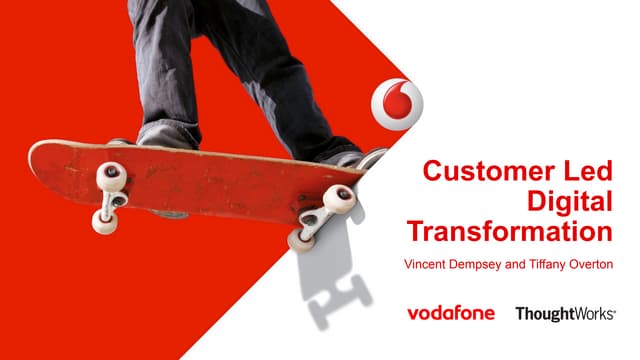 Customer Led Digital Transformation

Vincent Dempsey and Tiffany Overton

vodafone ThoughtWorks®